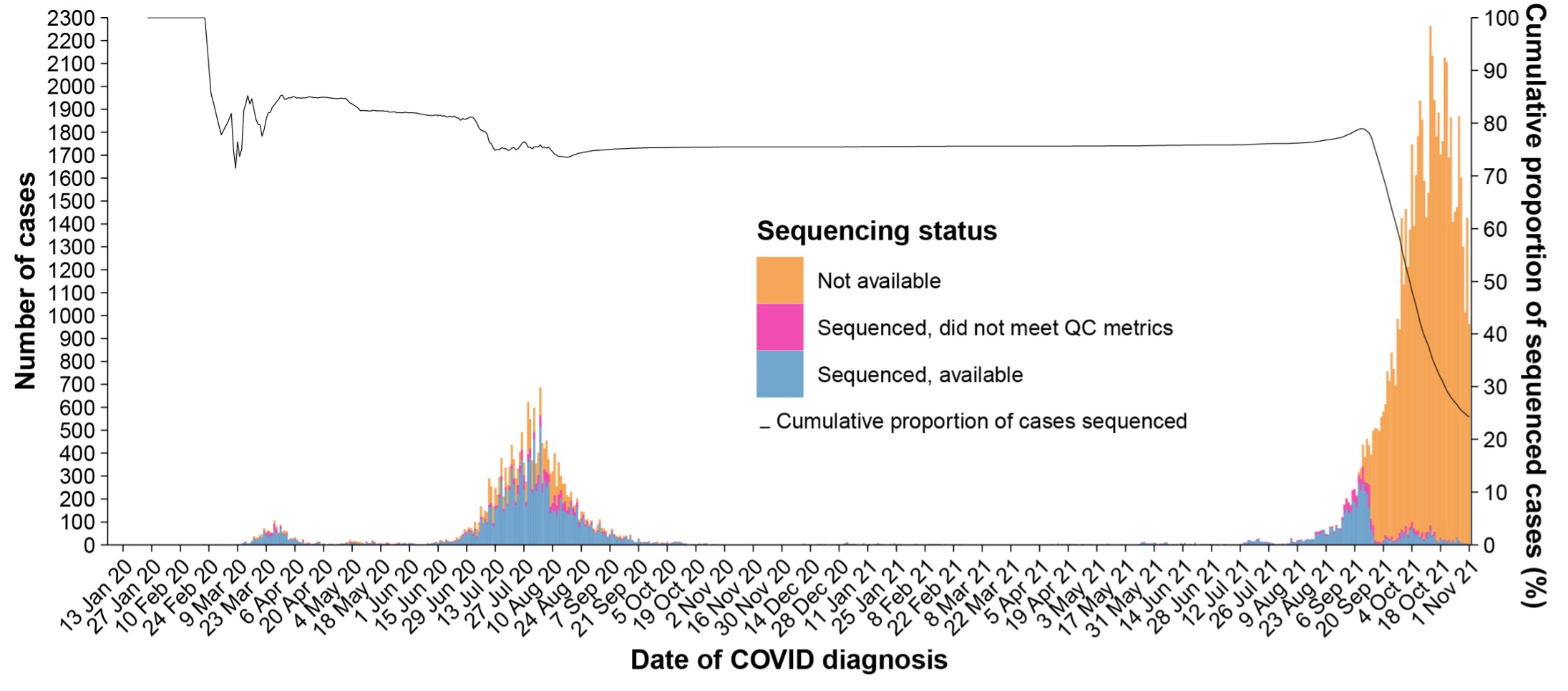 Number of cases

2300
2200
2100
2000
1900
1800
1700
1600
1500
1400
1300
1200
1100
1000
900
800
700
600
500
400
300
200
100
0

Cumulative proportion of sequenced cases (%)

100
90
80
70
60
50
40
30
20
10
0

Sequencing status

Not available

Sequenced, did not meet QC metrics

Sequenced, available

Cumulative proportion of cases sequenced

13 Jan 20
27 Jan 20
10 Feb 20
24 Feb 20
9 Mar 20
23 Mar 20
6 Apr 20
20 Apr 20
4 May 20
18 May 20
1 Jun 20
15 Jun 20
29 Jun 20
13 Jul 20
27 Jul 20
10 Aug 20
24 Aug 20
7 Sep 20
21 Sep 20
5 Oct 20
19 Oct 20
2 Nov 20
16 Nov 20
30 Nov 20
14 Dec 20
28 Dec 20
11 Jan 21
25 Jan 21
8 Feb 21
22 Feb 21
8 Mar 21
22 Mar 21
5 Apr 21
19 Apr 21
3 May 21
17 May 21
31 May 21
14 Jun 21
28 Jun 21
12 Jul 21
26 Jul 21
9 Aug 21
23 Aug 21
6 Sep 21
20 Sep 21
4 Oct 21
18 Oct 21
1 Nov 21

Date of COVID diagnosis